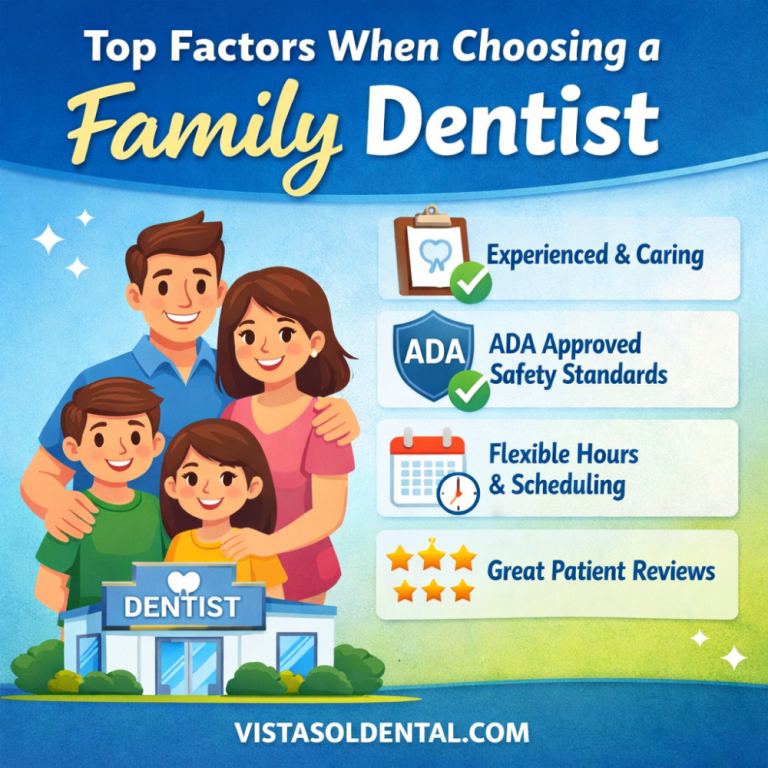 Top Factors When Choosing a Family Dentist

Experienced & Caring

ADA

ADA Approved Safety Standards

Flexible Hours & Scheduling

Great Patient Reviews

DENTIST

VISTASOLDENTAL.COM